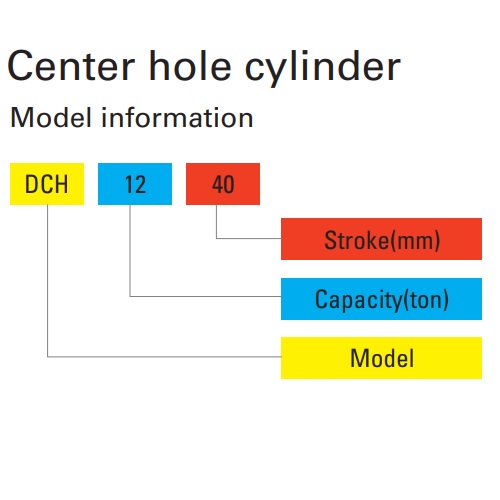 Center hole cylinder

Model information

DCH 12 40

Stroke(mm)

Capacity(ton)

Model